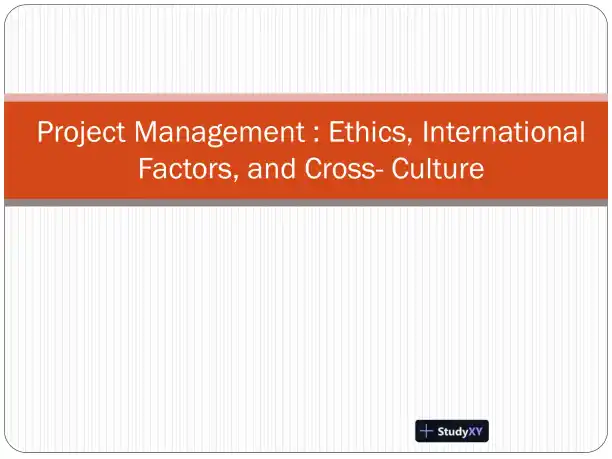 Project Management : Ethics, International Factors, and Cross- Culture

StudyXY